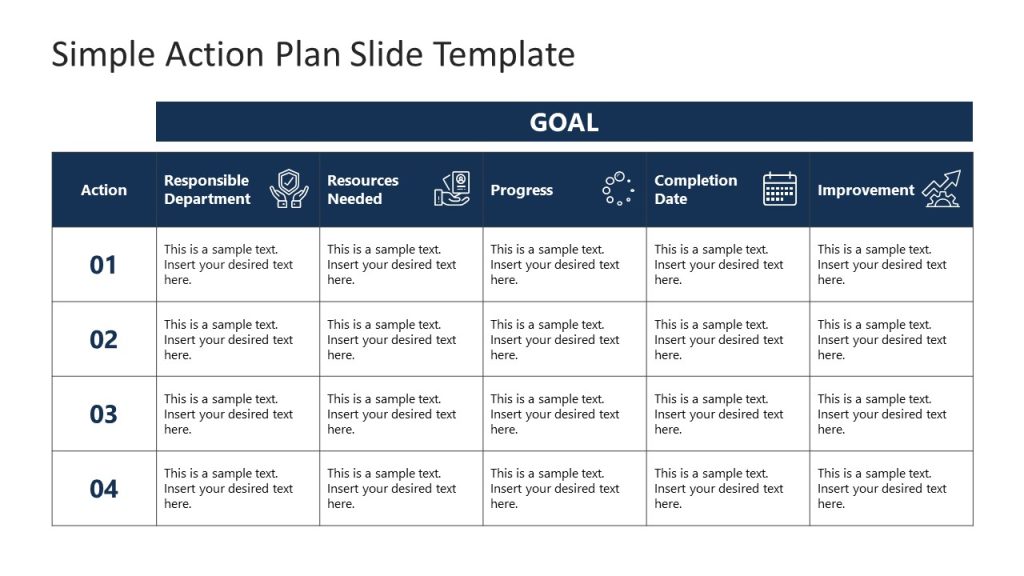 Simple Action Plan Slide Template

GOAL

| Action | Responsible Department | Resources Needed | Progress | Completion Date | Improvement |
|---|---|---|---|---|---|
| 01 | This is a sample text. Insert your desired text here. | This is a sample text. Insert your desired text here. | This is a sample text. Insert your desired text here. | This is a sample text. Insert your desired text here. | This is a sample text. Insert your desired text here. |
| 02 | This is a sample text. Insert your desired text here. | This is a sample text. Insert your desired text here. | This is a sample text. Insert your desired text here. | This is a sample text. Insert your desired text here. | This is a sample text. Insert your desired text here. |
| 03 | This is a sample text. Insert your desired text here. | This is a sample text. Insert your desired text here. | This is a sample text. Insert your desired text here. | This is a sample text. Insert your desired text here. | This is a sample text. Insert your desired text here. |
| 04 | This is a sample text. Insert your desired text here. | This is a sample text. Insert your desired text here. | This is a sample text. Insert your desired text here. | This is a sample text. Insert your desired text here. | This is a sample text. Insert your desired text here. |